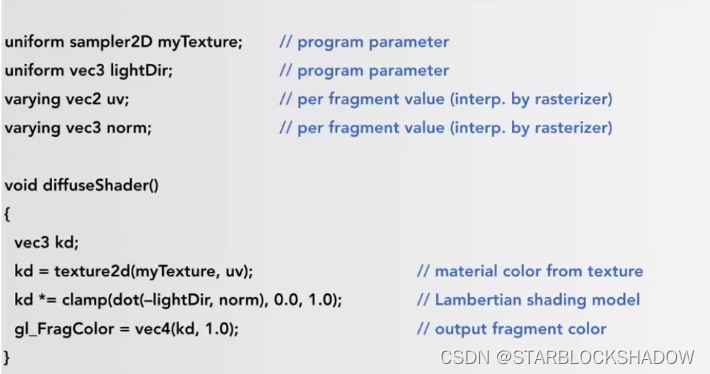 uniform sampler2D myTexture; // program parameter
uniform vec3 lightDir; // program parameter
varying vec2 uv; // per fragment value (interp. by rasterizer)
varying vec3 norm; // per fragment value (interp. by rasterizer)

void diffuseShader()
{
vec3 kd;
kd = texture2d(myTexture, uv); // material color from texture
kd *= clamp(dot(–lightDir, norm), 0.0, 1.0); // Lambertian shading model
gl_FragColor = vec4(kd, 1.0); // output fragment color
}

CSDN @STARBLOCKSHADOW